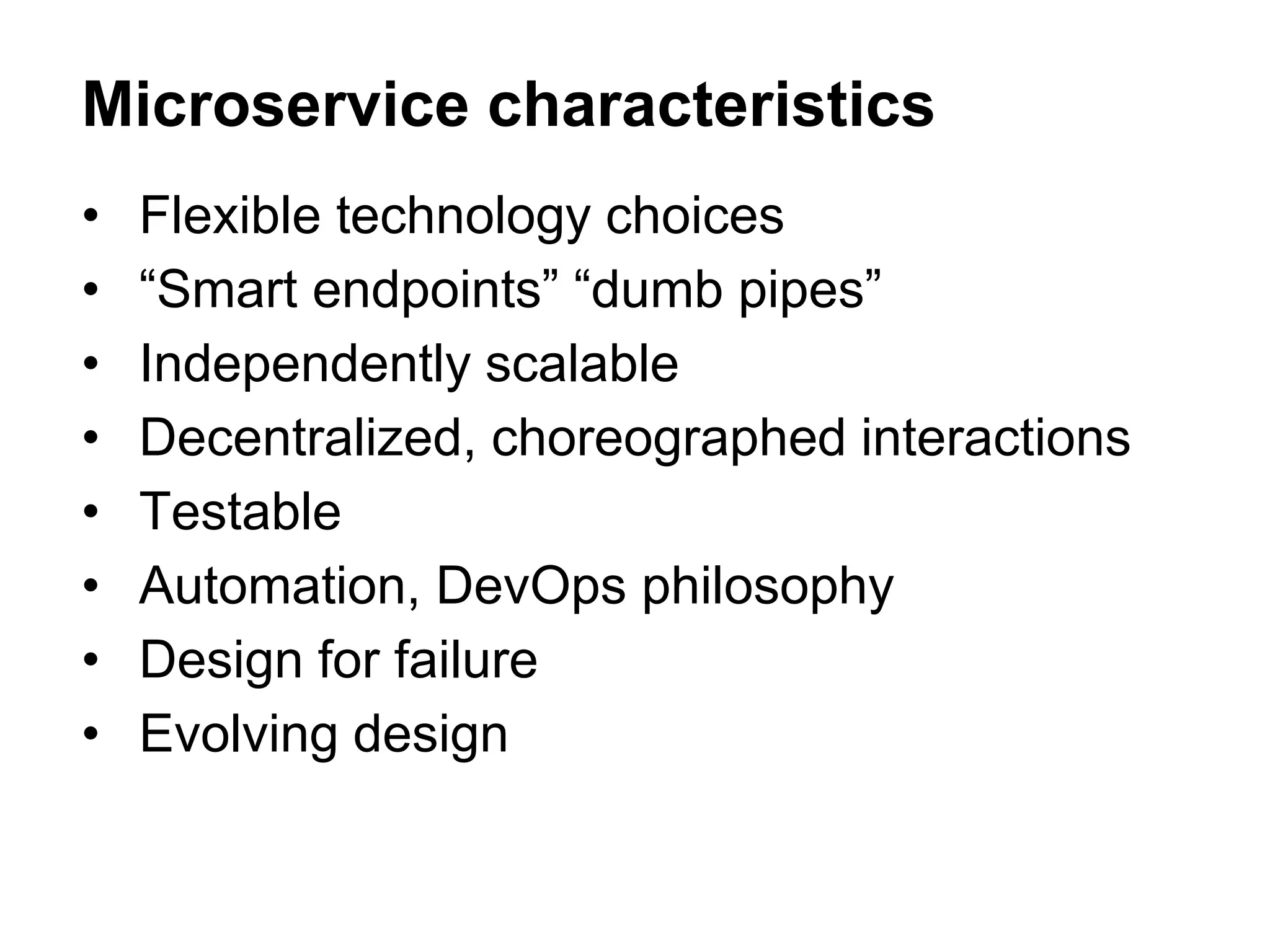 Microservice characteristics

• Flexible technology choices
• “Smart endpoints” “dumb pipes”
• Independently scalable
• Decentralized, choreographed interactions
• Testable
• Automation, DevOps philosophy
• Design for failure
• Evolving design